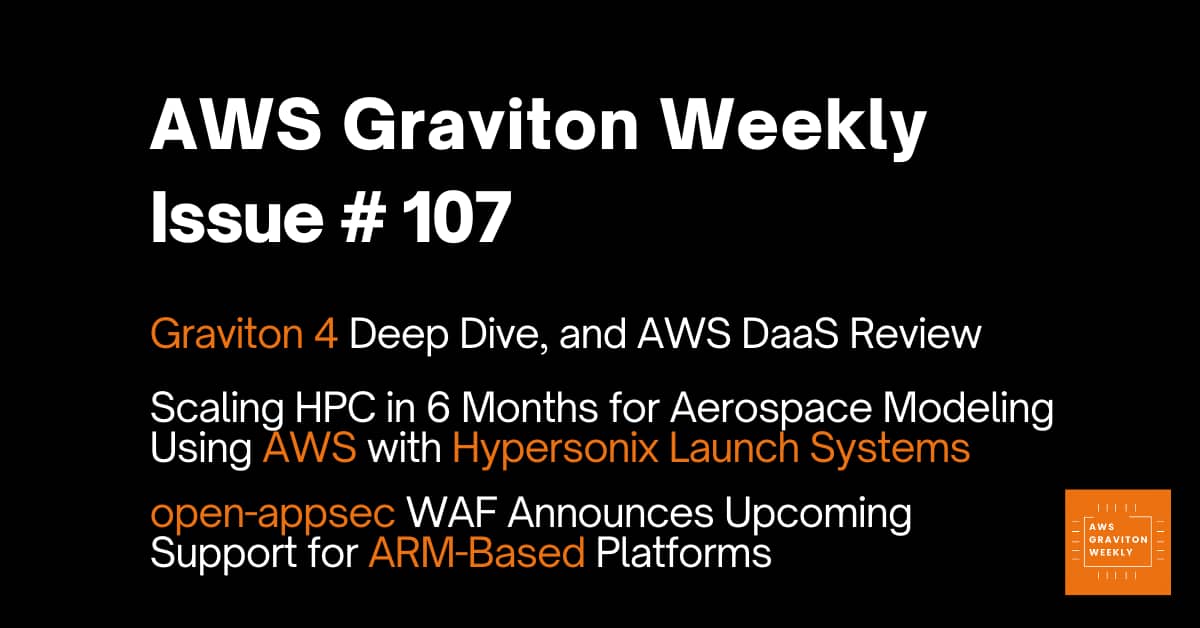 AWS Graviton Weekly Issue # 107

Graviton 4 Deep Dive, and AWS DaaS Review

Scaling HPC in 6 Months for Aerospace Modeling Using AWS with Hypersonix Launch Systems

open-appsec WAF Announces Upcoming Support for ARM-Based Platforms

AWS GRAVITON WEEKLY